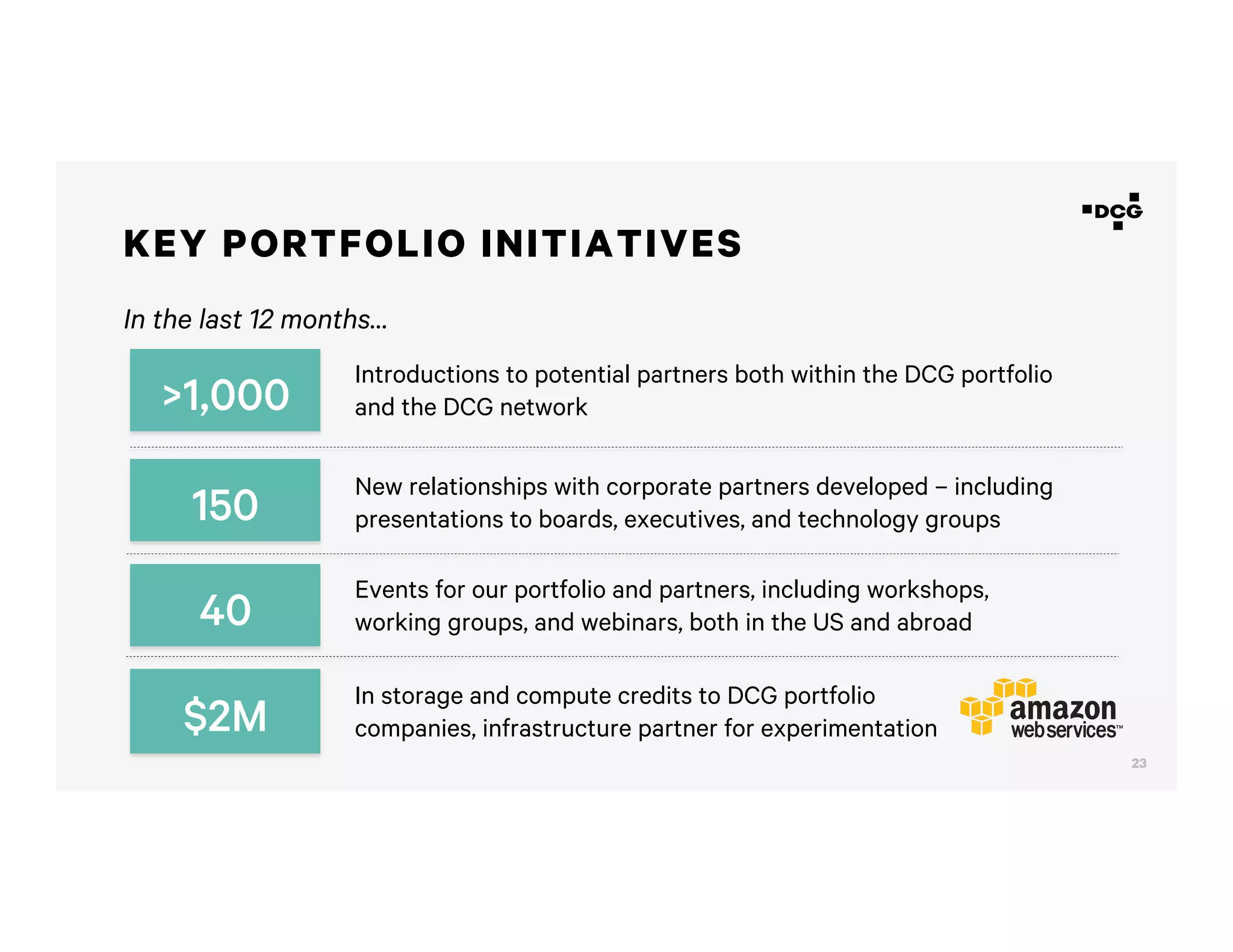 DCG

KEY PORTFOLIO INITIATIVES

In the last 12 months...

>1,000

Introductions to potential partners both within the DCG portfolio and the DCG network

150

New relationships with corporate partners developed – including presentations to boards, executives, and technology groups

40

Events for our portfolio and partners, including workshops, working groups, and webinars, both in the US and abroad

$2M

In storage and compute credits to DCG portfolio companies, infrastructure partner for experimentation

amazon web services™

23